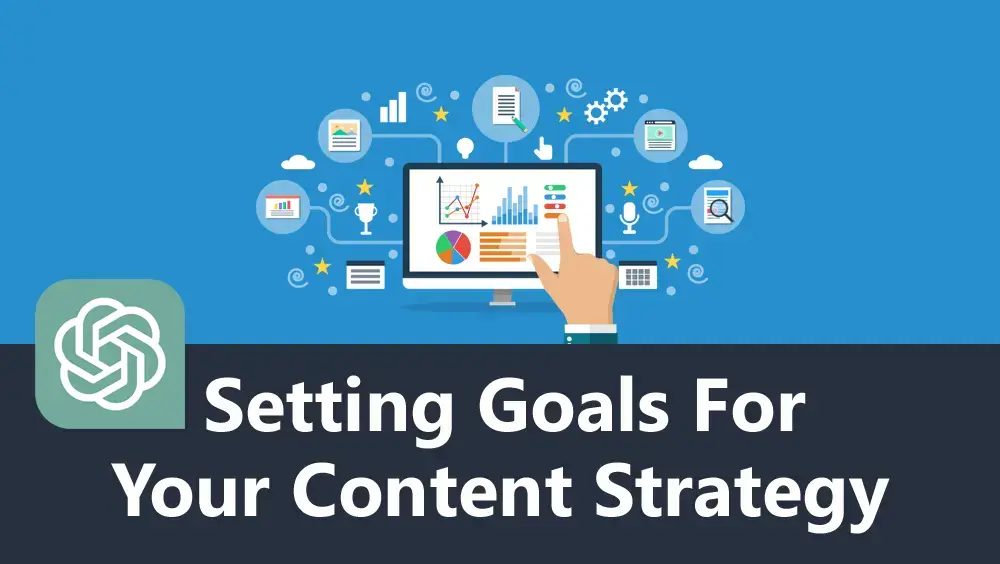 Setting Goals For Your Content Strategy